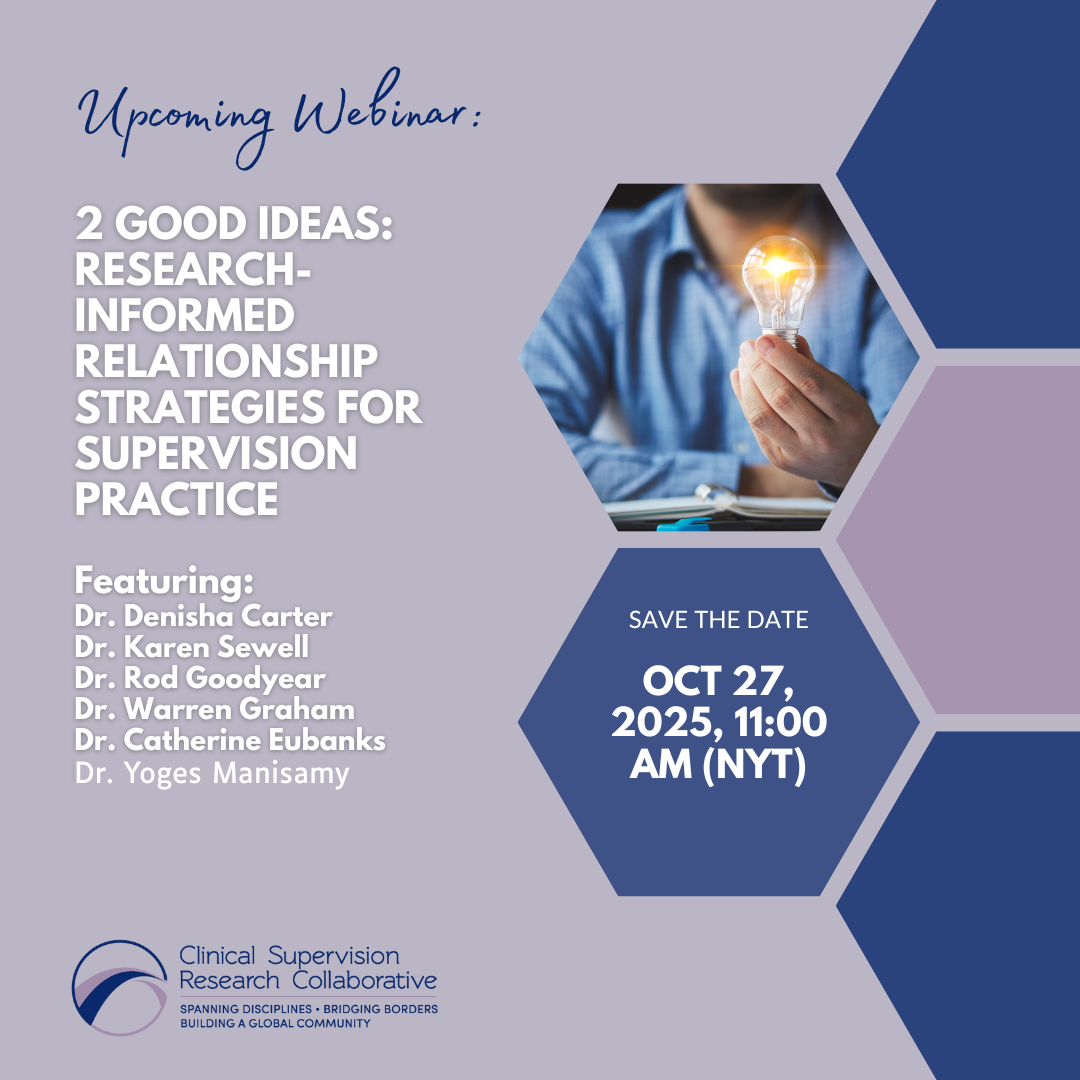 Upcoming Webinar:

2 GOOD IDEAS: RESEARCH-INFORMED RELATIONSHIP STRATEGIES FOR SUPERVISION PRACTICE

Featuring:
Dr. Denisha Carter
Dr. Karen Sewell
Dr. Rod Goodyear
Dr. Warren Graham
Dr. Catherine Eubanks
Dr. Yoges Manisamy

SAVE THE DATE

OCT 27, 2025, 11:00 AM (NYT)

Clinical Supervision Research Collaborative
SPANNING DISCIPLINES • BRIDGING BORDERS
BUILDING A GLOBAL COMMUNITY